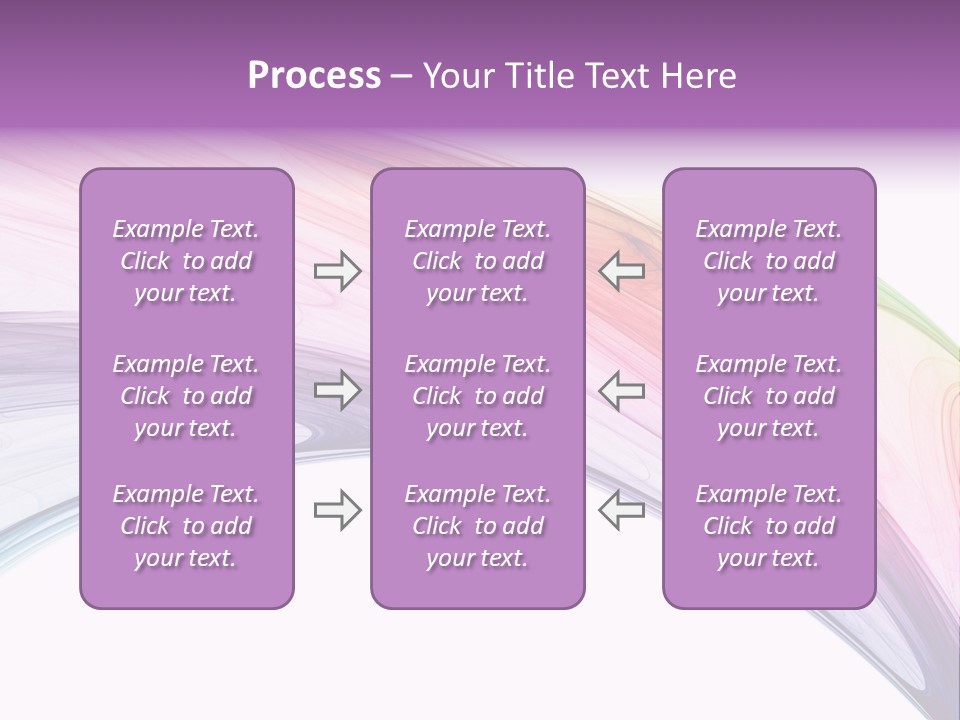 Process – Your Title Text Here

Example Text. Click to add your text.

Example Text. Click to add your text.

Example Text. Click to add your text.

Example Text. Click to add your text.

Example Text. Click to add your text.

Example Text. Click to add your text.

Example Text. Click to add your text.

Example Text. Click to add your text.

Example Text. Click to add your text.